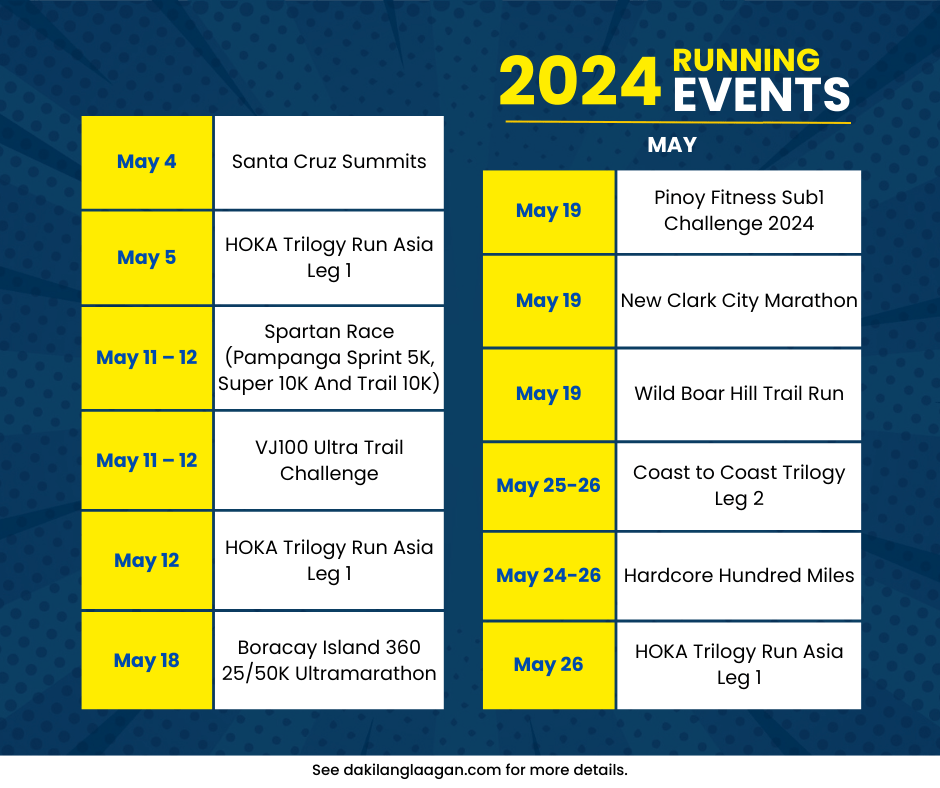 2024 RUNNING EVENTS

MAY

| May 4 | Santa Cruz Summits |
|---|---|
| May 5 | HOKA Trilogy Run Asia Leg 1 |
| May 11 – 12 | Spartan Race (Pampanga Sprint 5K, Super 10K And Trail 10K) |
| May 11 – 12 | VJ100 Ultra Trail Challenge |
| May 12 | HOKA Trilogy Run Asia Leg 1 |
| May 18 | Boracay Island 360 25/50K Ultramarathon |

| May 19 | Pinoy Fitness Sub1 Challenge 2024 |
|---|---|
| May 19 | New Clark City Marathon |
| May 19 | Wild Boar Hill Trail Run |
| May 25-26 | Coast to Coast Trilogy Leg 2 |
| May 24-26 | Hardcore Hundred Miles |
| May 26 | HOKA Trilogy Run Asia Leg 1 |

See dakilanglaagan.com for more details.